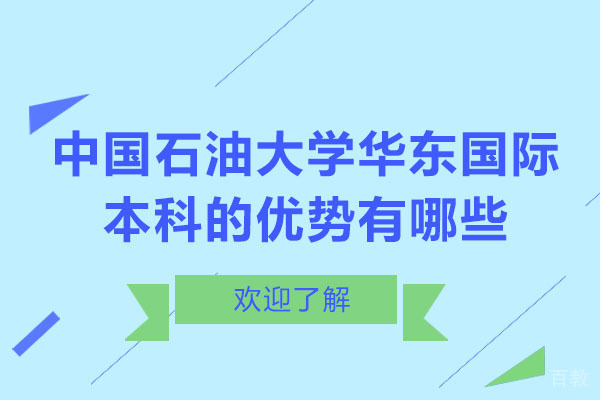 中国石油大学华东国际本科的优势有哪些

欢迎了解

百教